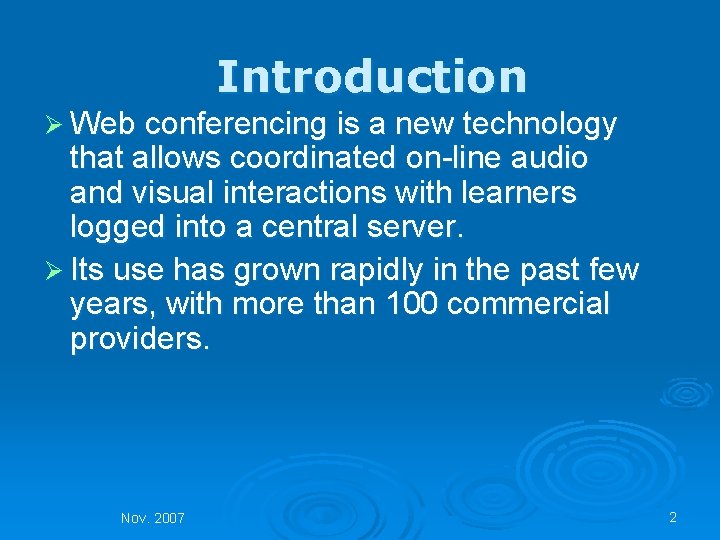 Introduction

➢ Web conferencing is a new technology that allows coordinated on-line audio and visual interactions with learners logged into a central server.

➢ Its use has grown rapidly in the past few years, with more than 100 commercial providers.

Nov. 2007

2